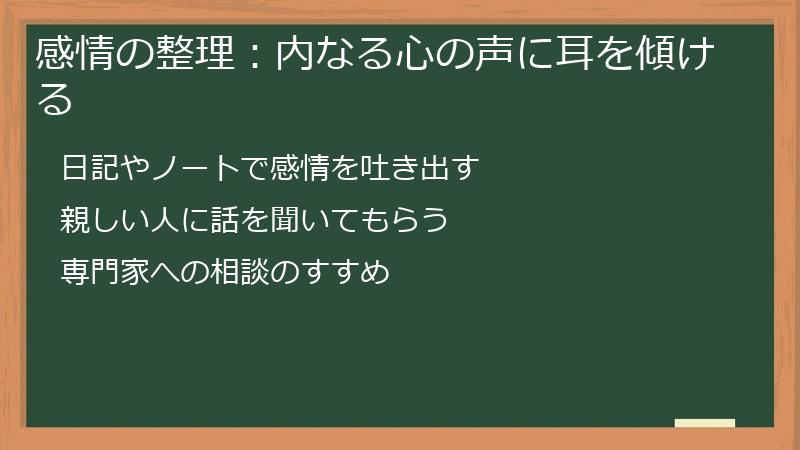 感情の整理：内なる心の声に耳を傾ける

日記やノートで感情を吐き出す

親しい人に話を聞いてもらう

専門家への相談のすすめ